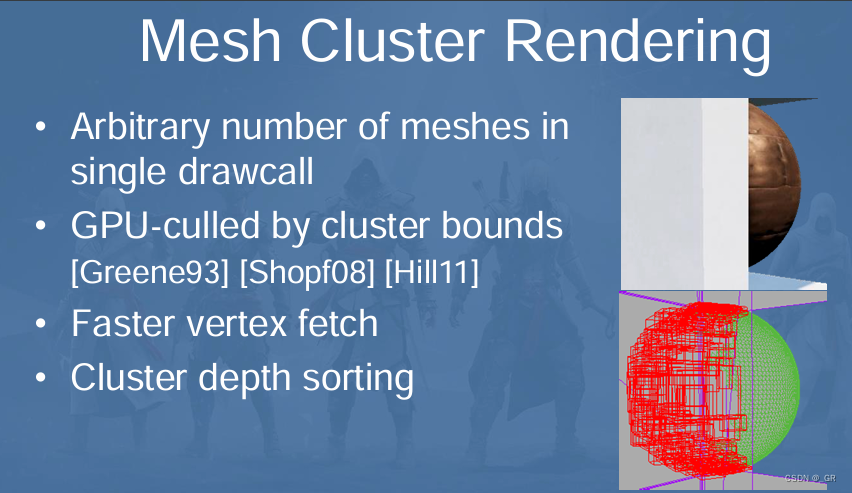 Mesh Cluster Rendering

• Arbitrary number of meshes in single drawcall
• GPU-culled by cluster bounds [Greene93] [Shopf08] [Hill11]
• Faster vertex fetch
• Cluster depth sorting

CSDN @_GR